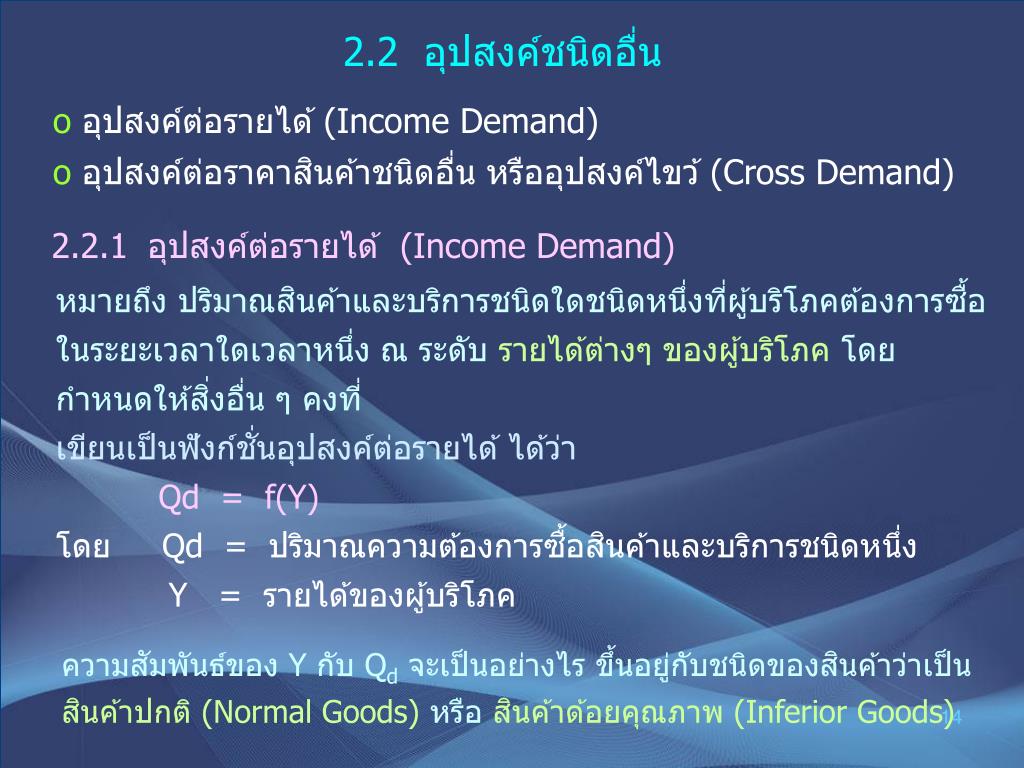 2.2 อุปสงค์ชนิดอื่น

o อุปสงค์ต่อรายได้ (Income Demand)
o อุปสงค์ต่อราคาสินค้าชนิดอื่น หรืออุปสงค์ไขว้ (Cross Demand)

2.2.1 อุปสงค์ต่อรายได้ (Income Demand)

หมายถึง ปริมาณสินค้าและบริการชนิดใดชนิดหนึ่งที่ผู้บริโภคต้องการซื้อในระยะเวลาใดเวลาหนึ่ง ณ ระดับ รายได้ต่างๆ ของผู้บริโภค โดยกำหนดให้สิ่งอื่น ๆ คงที่

เขียนเป็นฟังก์ชั่นอุปสงค์ต่อรายได้ ได้ว่า

Qd = f(Y)

โดย Qd = ปริมาณความต้องการซื้อสินค้าและบริการชนิดหนึ่ง

Y = รายได้ของผู้บริโภค

ความสัมพันธ์ของ Y กับ $Q_d$ จะเป็นอย่างไร ขึ้นอยู่กับชนิดของสินค้าว่าเป็นสินค้าปกติ (Normal Goods) หรือ สินค้าด้อยคุณภาพ (Inferior Goods)

14